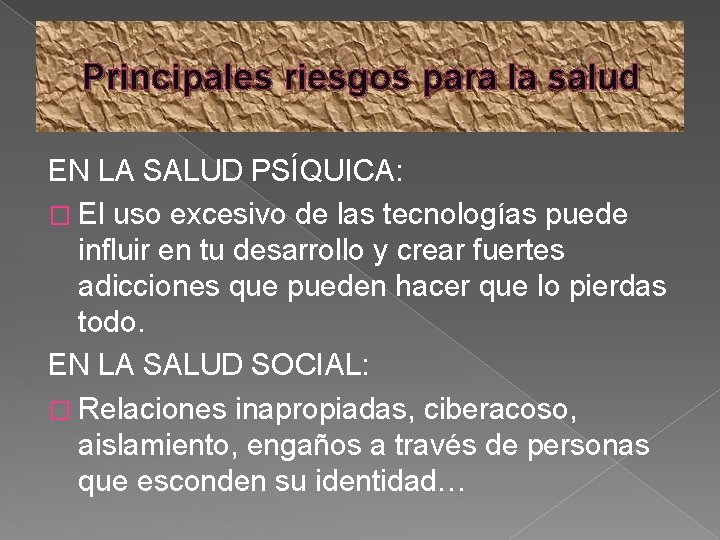 Principales riesgos para la salud

EN LA SALUD PSÍQUICA:

□ El uso excesivo de las tecnologías puede influir en tu desarrollo y crear fuertes adicciones que pueden hacer que lo pierdas todo.

EN LA SALUD SOCIAL:

□ Relaciones inapropiadas, ciberacoso, aislamiento, engaños a través de personas que esconden su identidad…